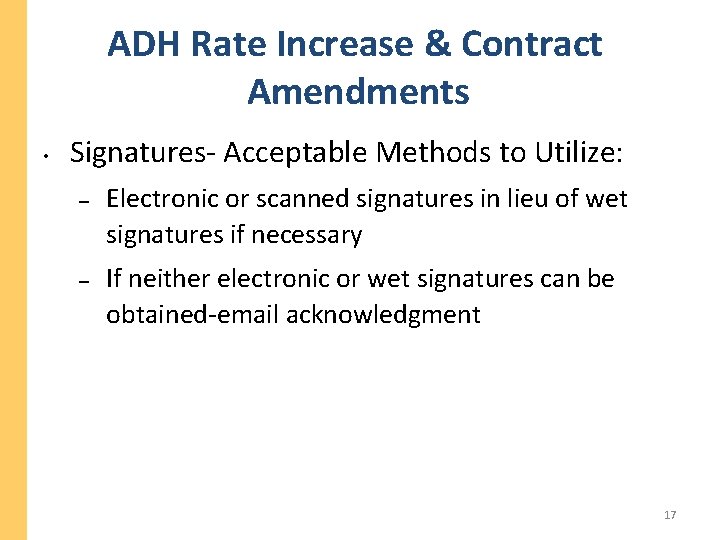 ADH Rate Increase & Contract Amendments

• Signatures- Acceptable Methods to Utilize:

– Electronic or scanned signatures in lieu of wet signatures if necessary

– If neither electronic or wet signatures can be obtained-email acknowledgment

17